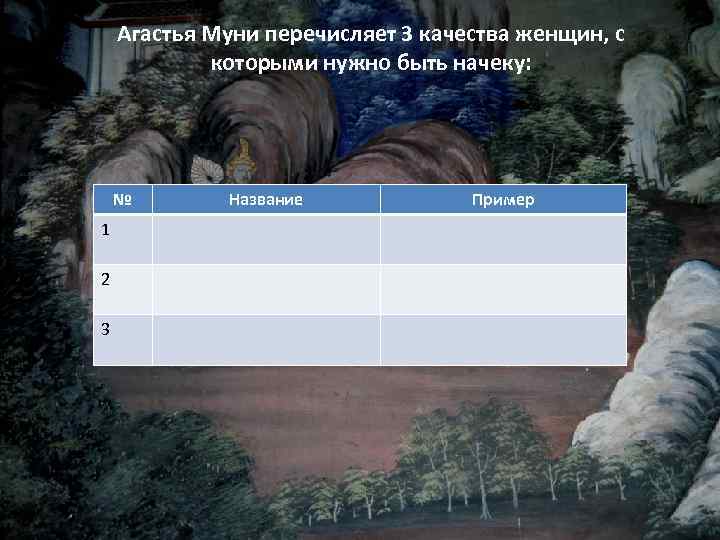 Агастья Муни перечисляет 3 качества женщин, с которыми нужно быть начеку:

| № | Название | Пример |
|---|---|---|
| 1 | | |
| 2 | | |
| 3 | | |